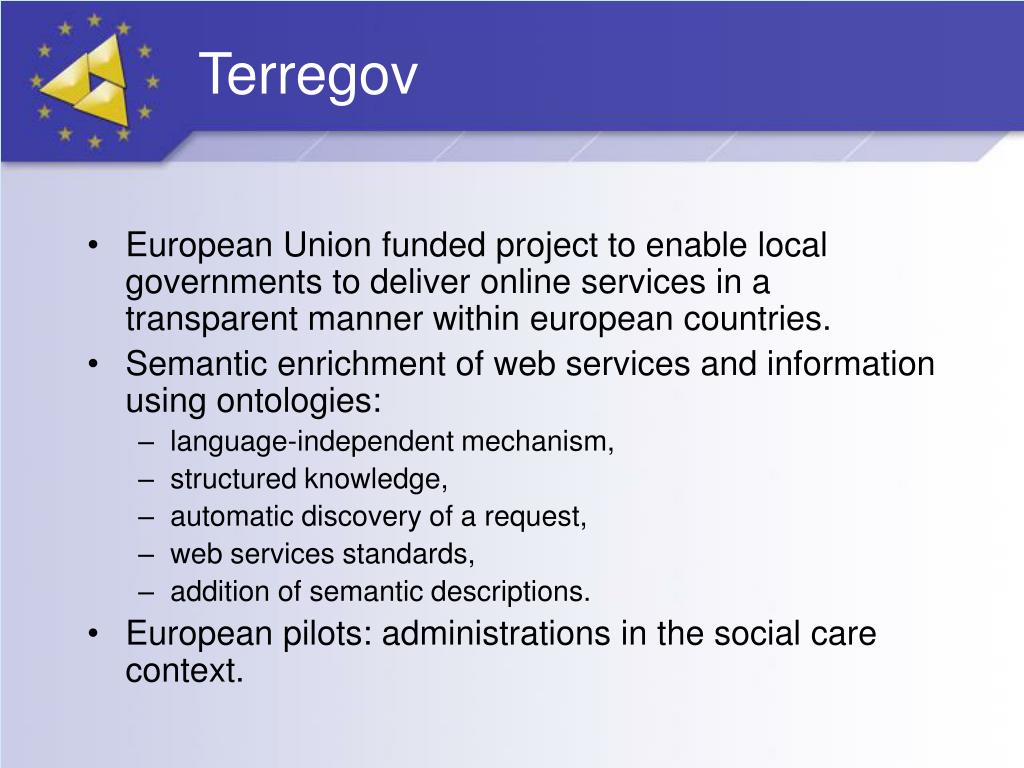 Terregov

• European Union funded project to enable local governments to deliver online services in a transparent manner within european countries.
• Semantic enrichment of web services and information using ontologies:
– language-independent mechanism,
– structured knowledge,
– automatic discovery of a request,
– web services standards,
– addition of semantic descriptions.
• European pilots: administrations in the social care context.